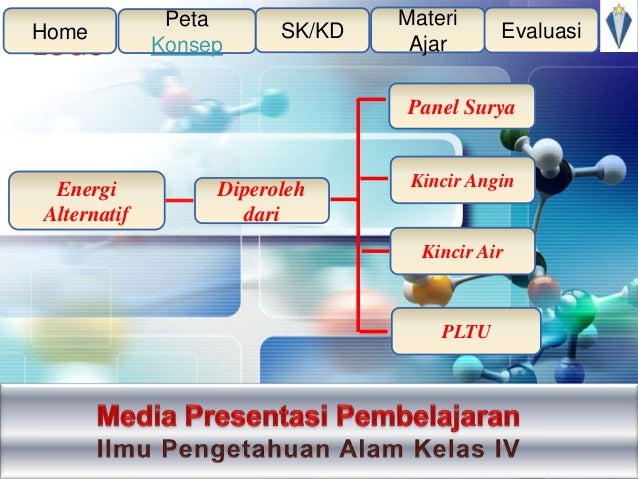 Home

Peta Konsep

SK/KD

Materi Ajar

Evaluasi

Energi Alternatif

Diperoleh dari

Panel Surya

Kincir Angin

Kincir Air

PLTU

Media Presentasi Pembelajaran
Ilmu Pengetahuan Alam Kelas IV